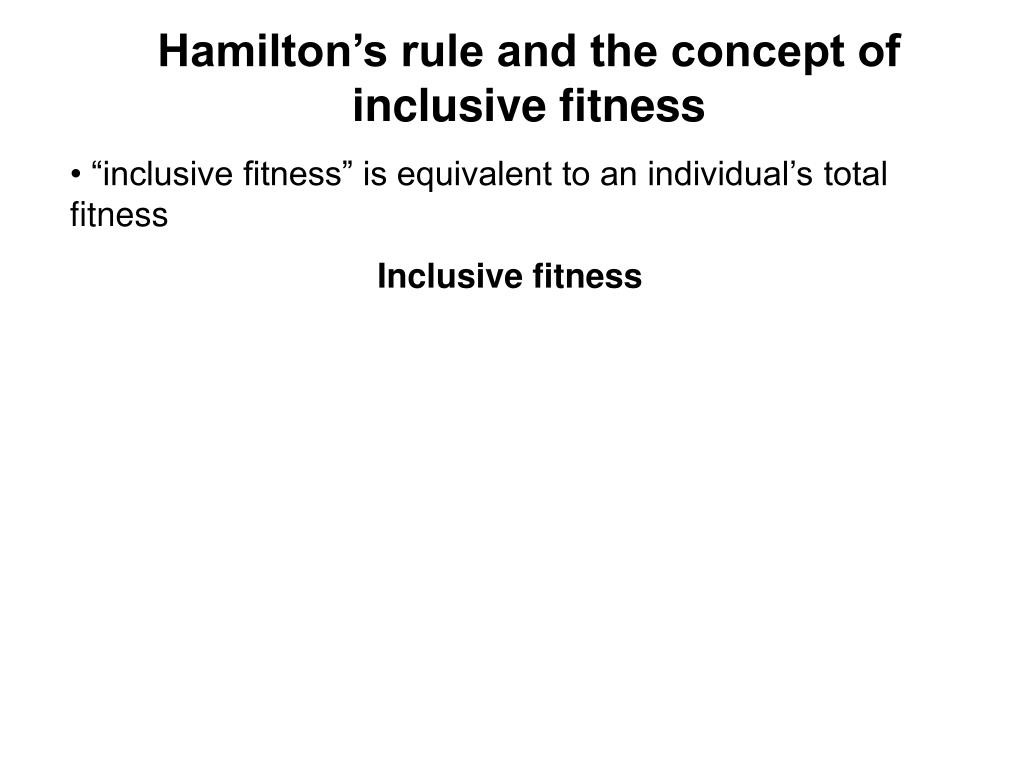 Hamilton’s rule and the concept of inclusive fitness

• “inclusive fitness” is equivalent to an individual’s total fitness

Inclusive fitness